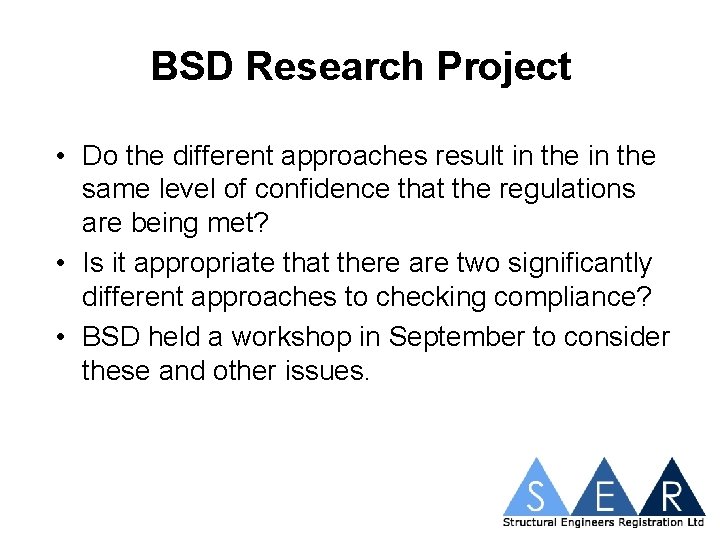 BSD Research Project

• Do the different approaches result in the in the same level of confidence that the regulations are being met?

• Is it appropriate that there are two significantly different approaches to checking compliance?

• BSD held a workshop in September to consider these and other issues.

S E R

Structural Engineers Registration Ltd